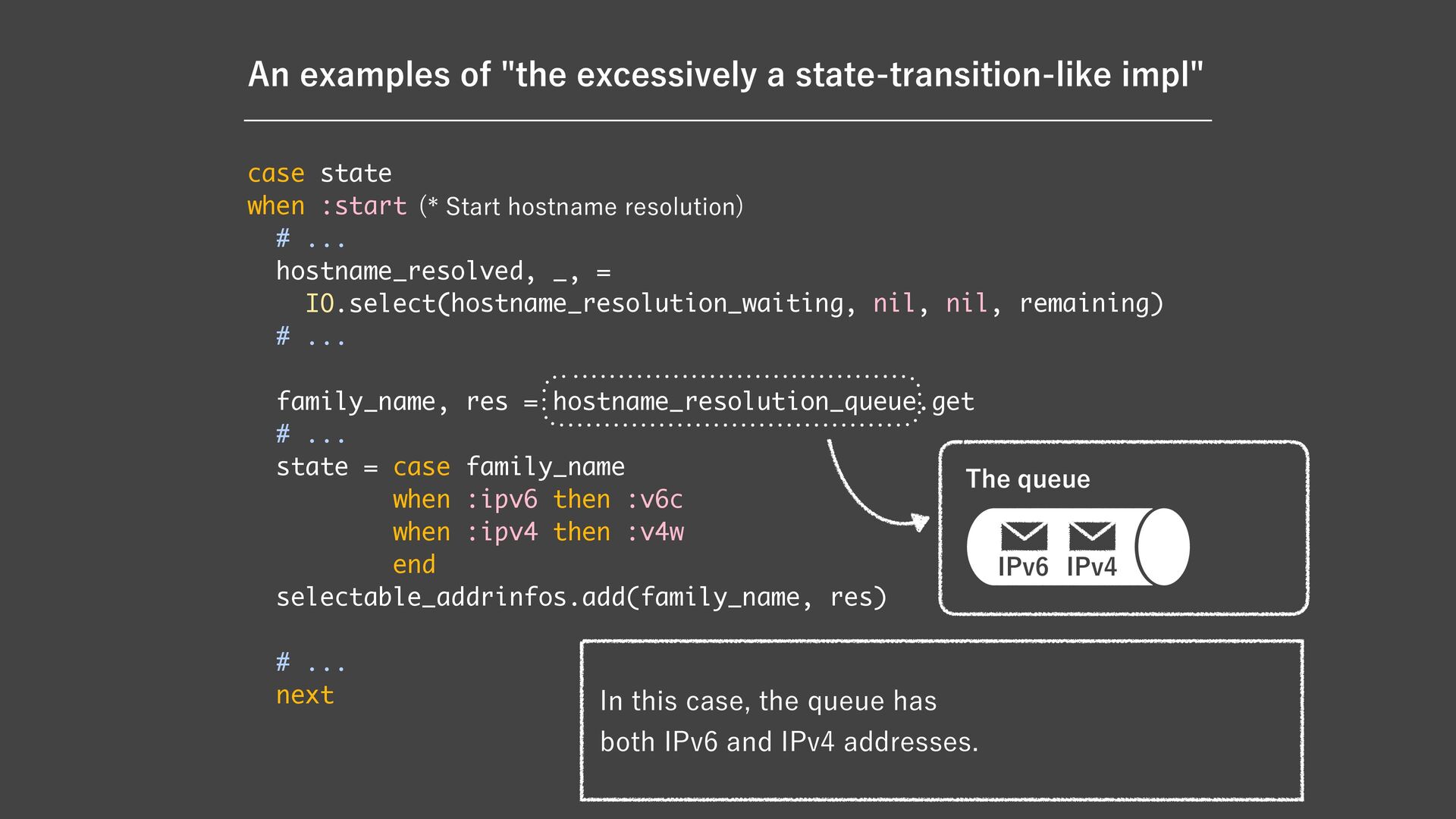 An examples of "the excessively a state-transition-like impl"

case state
when :start (* Start hostname resolution)
  # ...
  hostname_resolved, _, =
    IO.select(hostname_resolution_waiting, nil, nil, remaining)
  # ...

  family_name, res = hostname_resolution_queue.get
  # ...
  state = case family_name
          when :ipv6 then :v6c
          when :ipv4 then :v4w
          end
  selectable_addrinfos.add(family_name, res)

  # ...
  next

The queue

IPv6 IPv4

In this case, the queue has both IPv6 and IPv4 addresses.